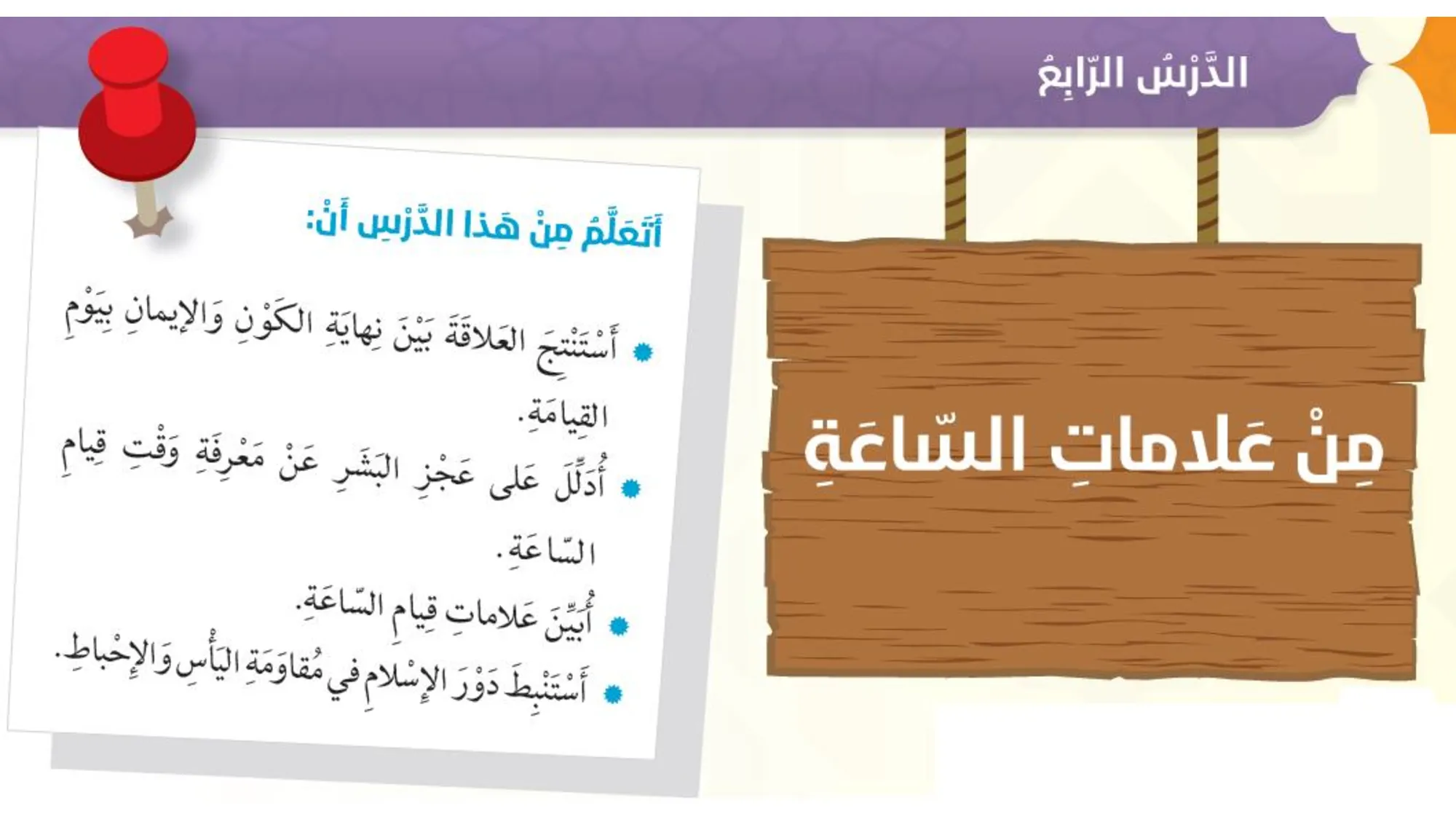 الدَّرْسُ الرّابِعُ

مِنْ عَلاماتِ السّاعَةِ

أَتَعَلَّمُ مِنْ هَذا الدَّرْسِ أَنْ:

• أَسْتَنْتِجَ العَلاقَةَ بَيْنَ نِهايَةِ الكَوْنِ وَالإيمانِ بِيَوْمِ القِيامَةِ.

• أُدَلِّلَ عَلى عَجْزِ البَشَرِ عَنْ مَعْرِفَةِ وَقْتِ قِيامِ السّاعَةِ.

• أُبَيِّنَ عَلاماتِ قِيامِ السّاعَةِ.

• أَسْتَنْبِطَ دَوْرَ الإِسْلامِ في مُقاوَمَةِ اليَأْسِ وَالإِحْباطِ.